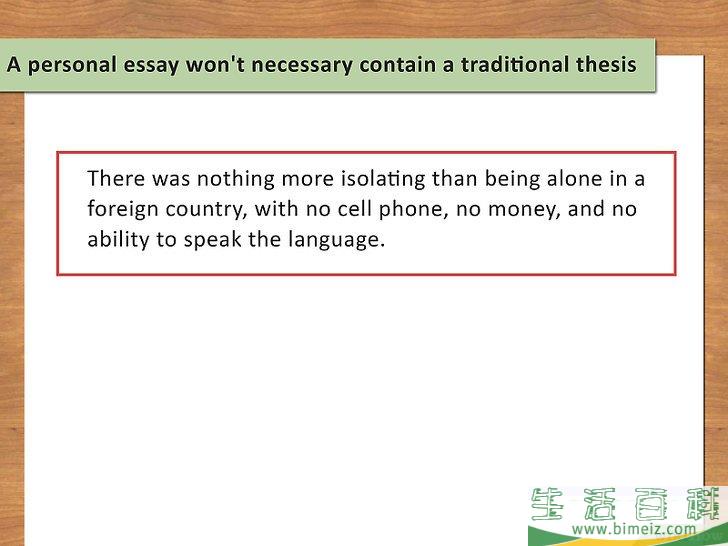 A personal essay won't necessary contain a traditional thesis

There was nothing more isolating than being alone in a foreign country, with no cell phone, no money, and no ability to speak the language.

生活百科
www.bimeiz.com